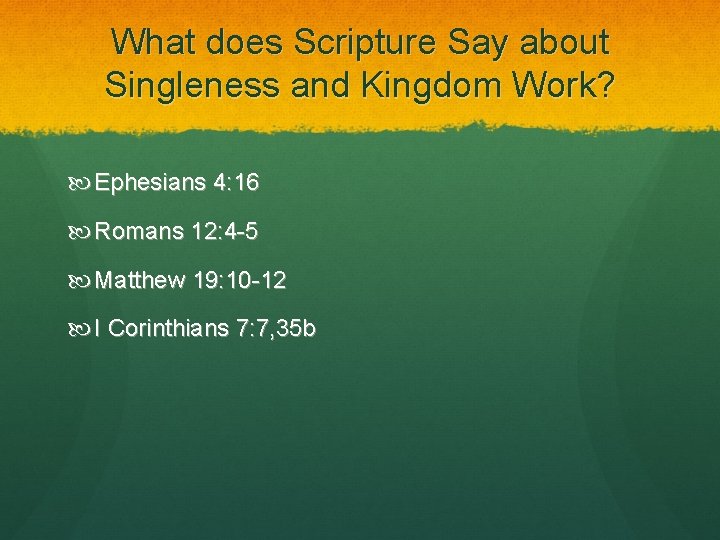 What does Scripture Say about Singleness and Kingdom Work?

Ephesians 4:16

Romans 12:4-5

Matthew 19:10-12

I Corinthians 7:7,35b